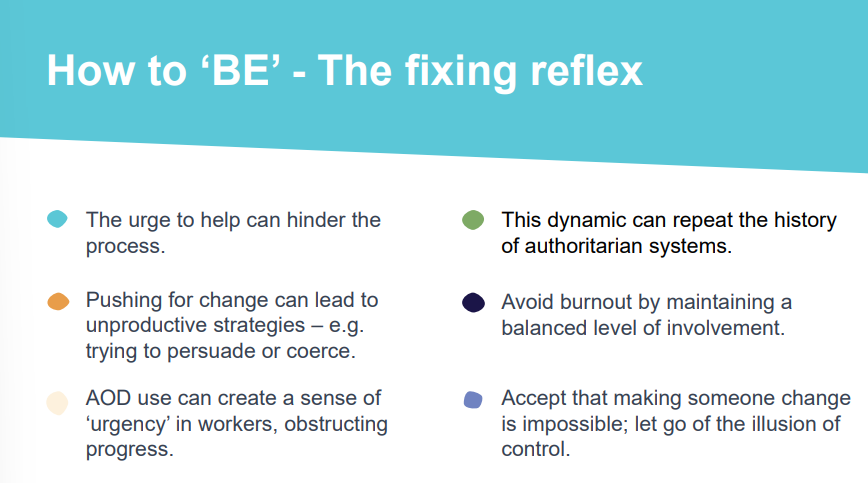 How to 'BE' - The fixing reflex

• The urge to help can hinder the process.

• Pushing for change can lead to unproductive strategies – e.g. trying to persuade or coerce.

• AOD use can create a sense of 'urgency' in workers, obstructing progress.

• This dynamic can repeat the history of authoritarian systems.

• Avoid burnout by maintaining a balanced level of involvement.

• Accept that making someone change is impossible; let go of the illusion of control.